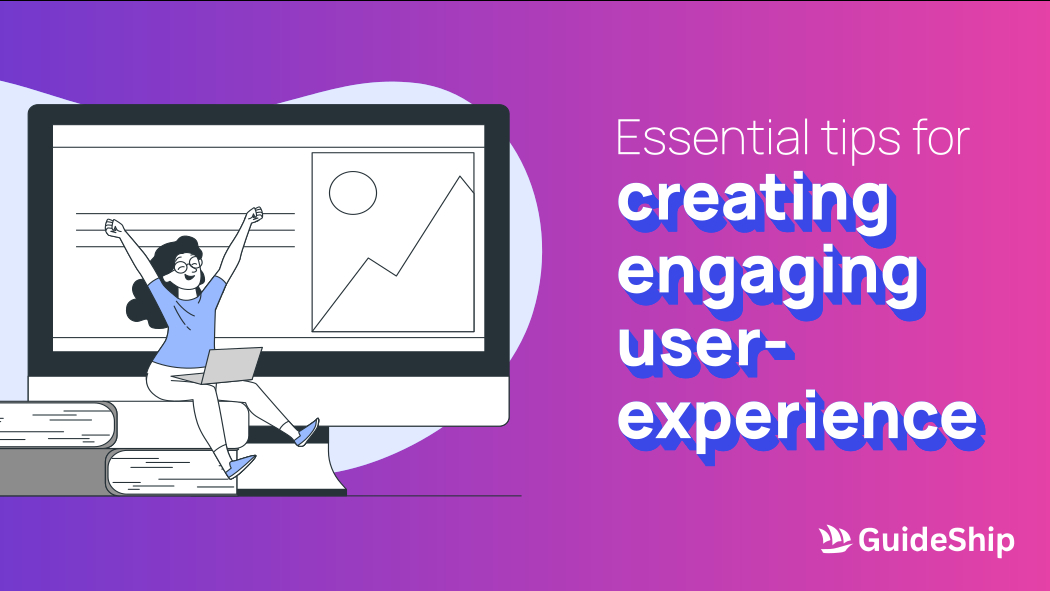 Essential tips for
creating engaging user-experience

GuideShip